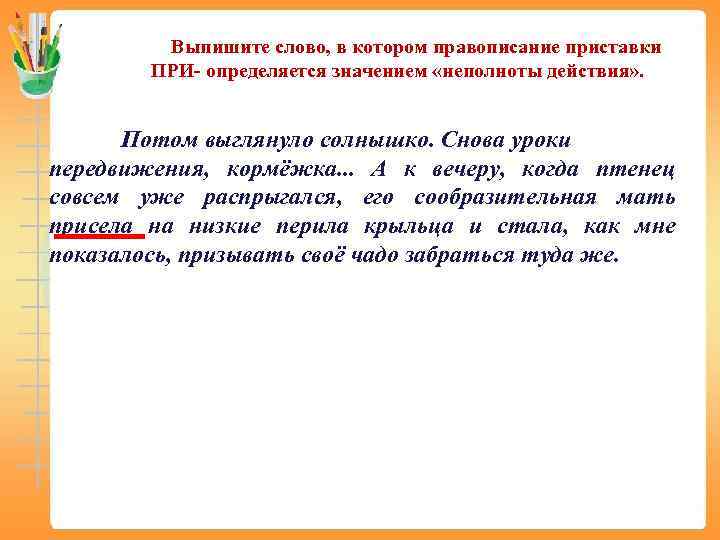 Выпишите слово, в котором правописание приставки ПРИ- определяется значением «неполноты действия».

Потом выглянуло солнышко. Снова уроки передвижения, кормёжка... А к вечеру, когда птенец совсем уже распрыгался, его сообразительная мать присела на низкие перила крыльца и стала, как мне показалось, призывать своё чадо забраться туда же.